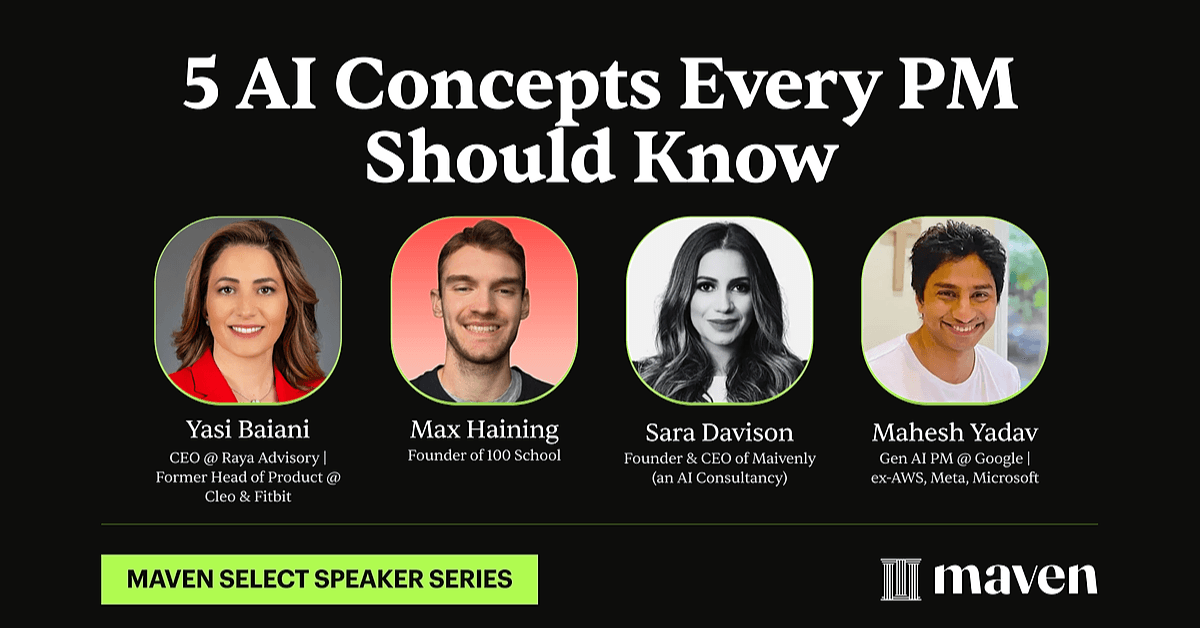 5 AI Concepts Every PM Should Know

Yasi Baiani
CEO @ Raya Advisory | Former Head of Product @ Cleo & Fitbit

Max Haining
Founder of 100 School

Sara Davison
Founder & CEO of Maivenly (an AI Consultancy)

Mahesh Yadav
Gen AI PM @ Google | ex-AWS, Meta, Microsoft

MAVEN SELECT SPEAKER SERIES

maven